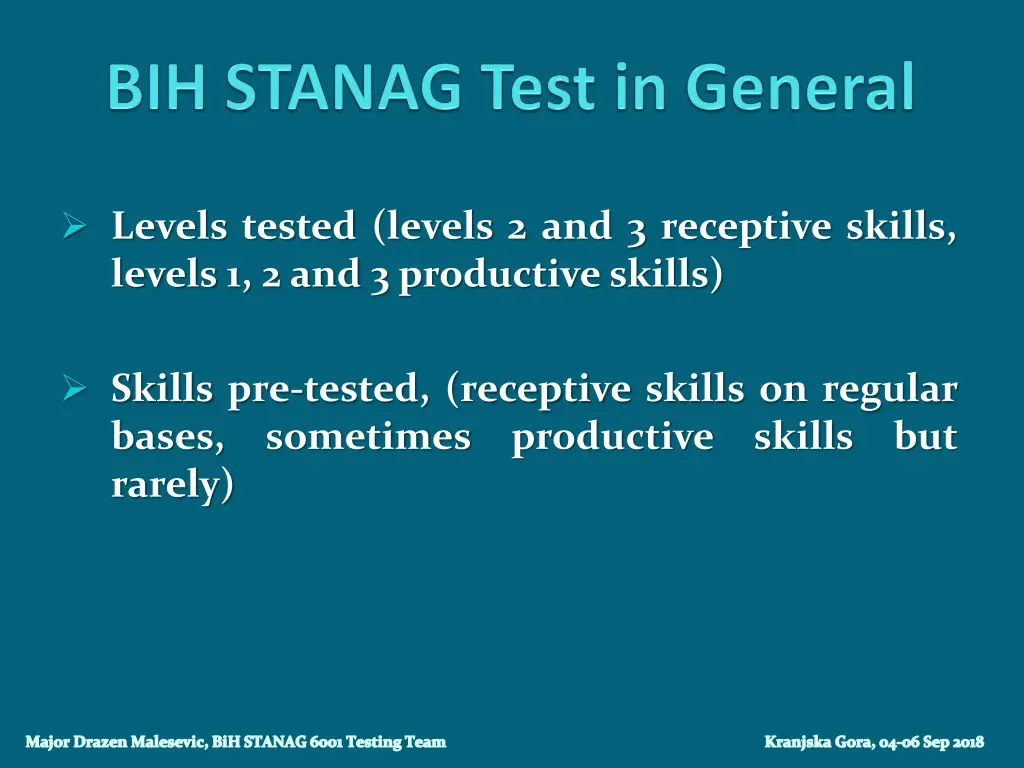 BIH STANAG Test in General

➢ Levels tested (levels 2 and 3 receptive skills, levels 1, 2 and 3 productive skills)

➢ Skills pre-tested, (receptive skills on regular bases, sometimes productive skills but rarely)

Major Drazen Malesevic, BiH STANAG 6001 Testing Team

Kranjska Gora, 04-06 Sep 2018